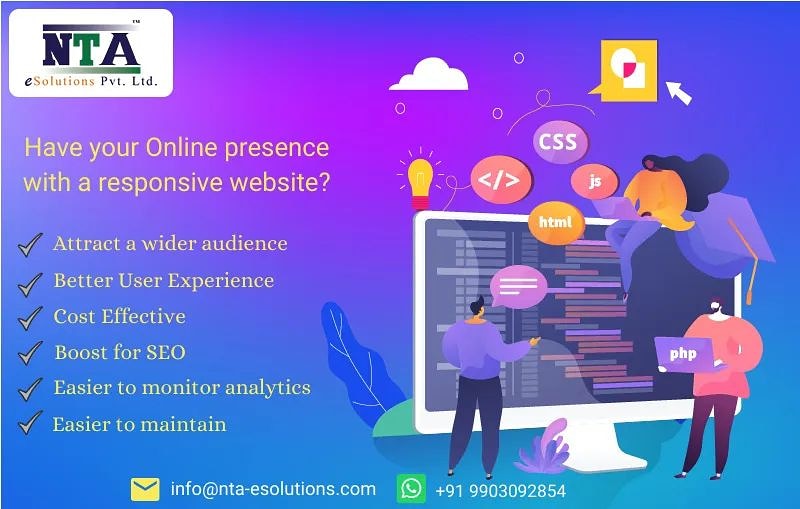 NTA™
eSolutions Pvt. Ltd.

Have your Online presence with a responsive website?

Attract a wider audience
Better User Experience
Cost Effective
Boost for SEO
Easier to monitor analytics
Easier to maintain

CSS
</>
js
html
php

info@nta-esolutions.com
+91 9903092854